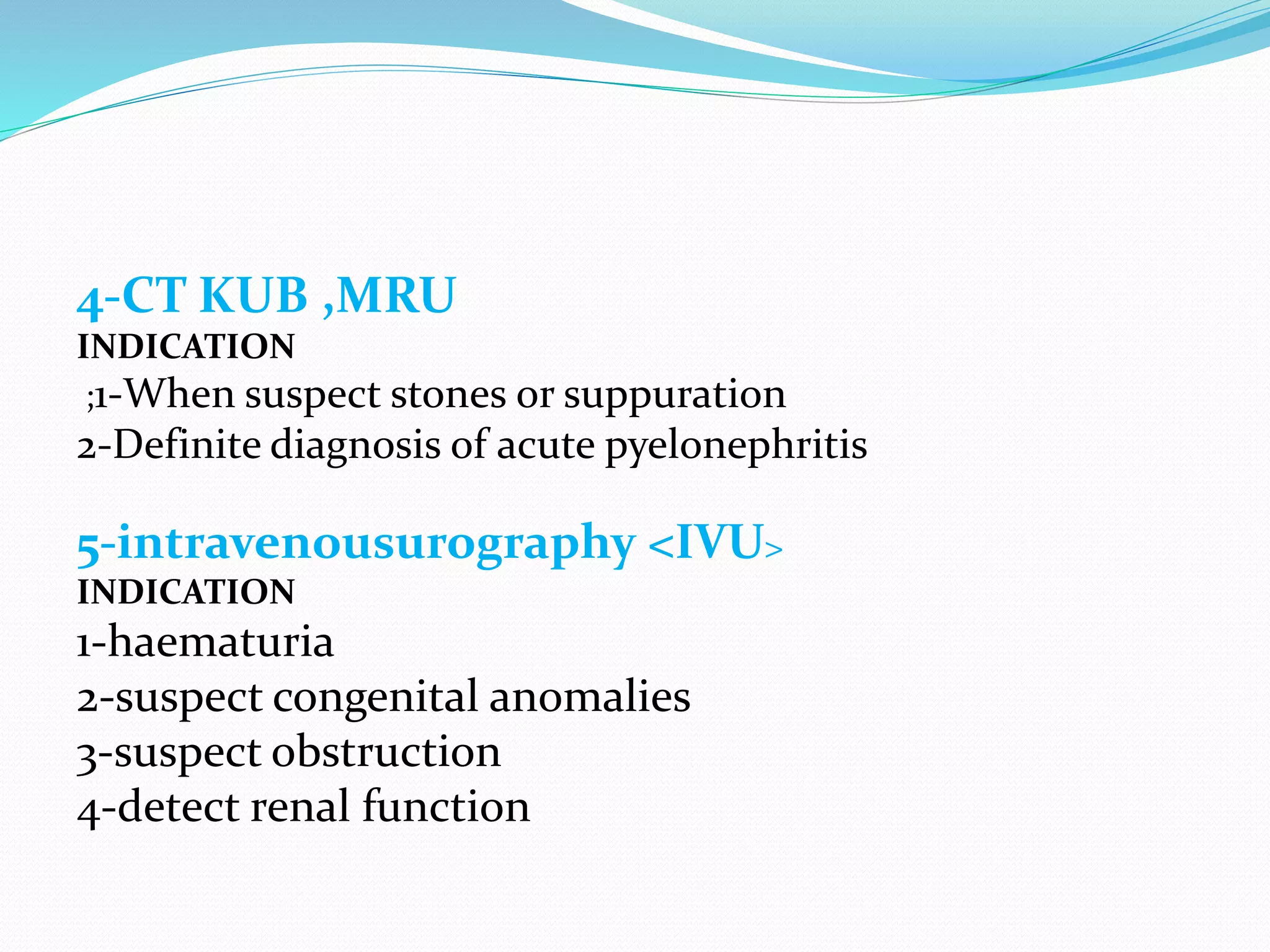 4-CT KUB ,MRU
INDICATION
;1-When suspect stones or suppuration
2-Definite diagnosis of acute pyelonephritis

5-intravenousurography <IVU>
INDICATION
1-haematuria
2-suspect congenital anomalies
3-suspect obstruction
4-detect renal function